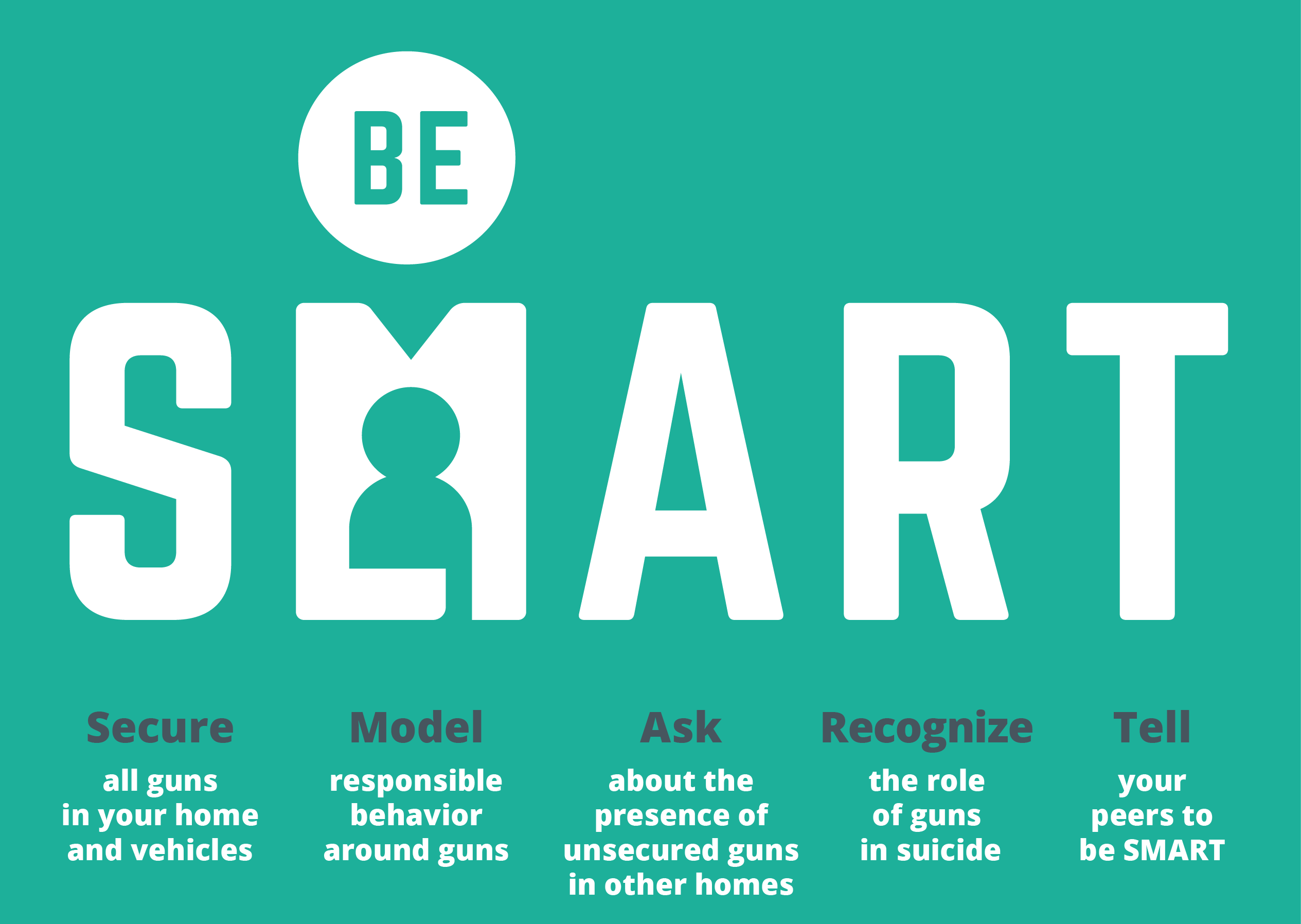 BE

SMART

Secure
all guns in your home and vehicles

Model
responsible behavior around guns

Ask
about the presence of unsecured guns in other homes

Recognize
the role of guns in suicide

Tell
your peers to be SMART